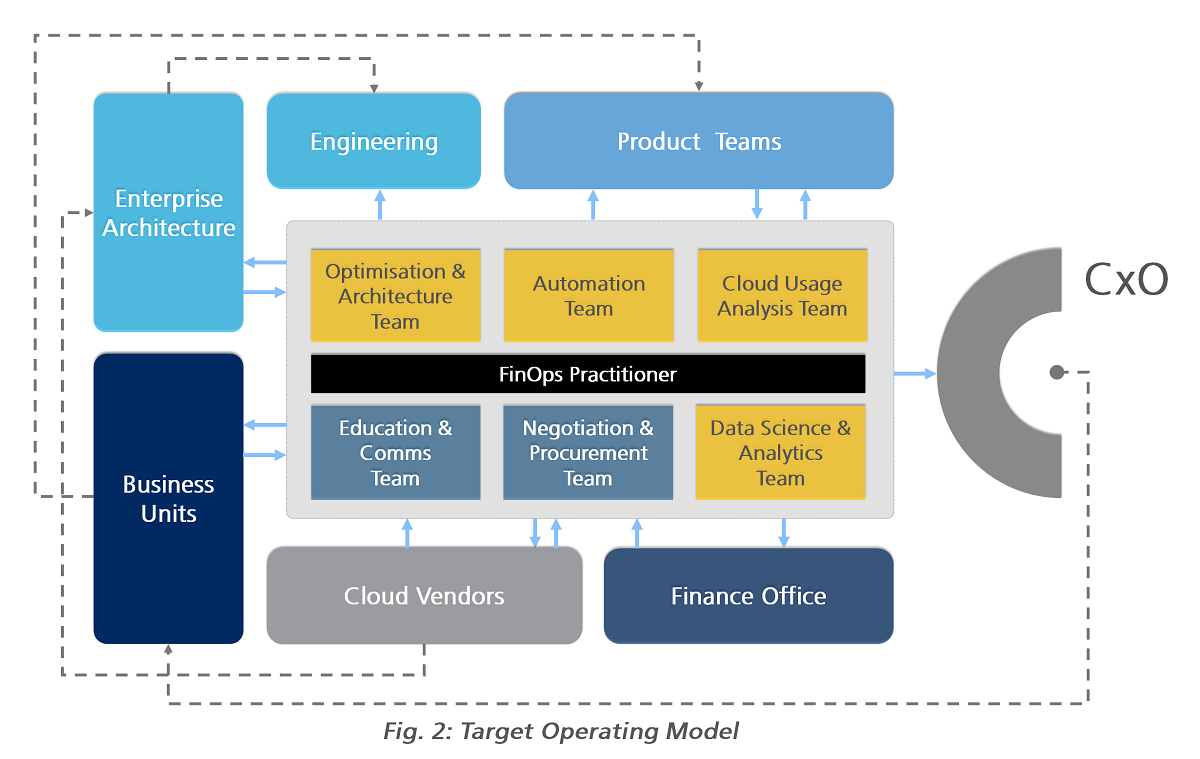 Enterprise Architecture

Engineering

Product Teams

Optimisation & Architecture Team

Automation Team

Cloud Usage Analysis Team

FinOps Practitioner

Education & Comms Team

Negotiation & Procurement Team

Data Science & Analytics Team

CxO

Business Units

Cloud Vendors

Finance Office

Fig. 2: Target Operating Model